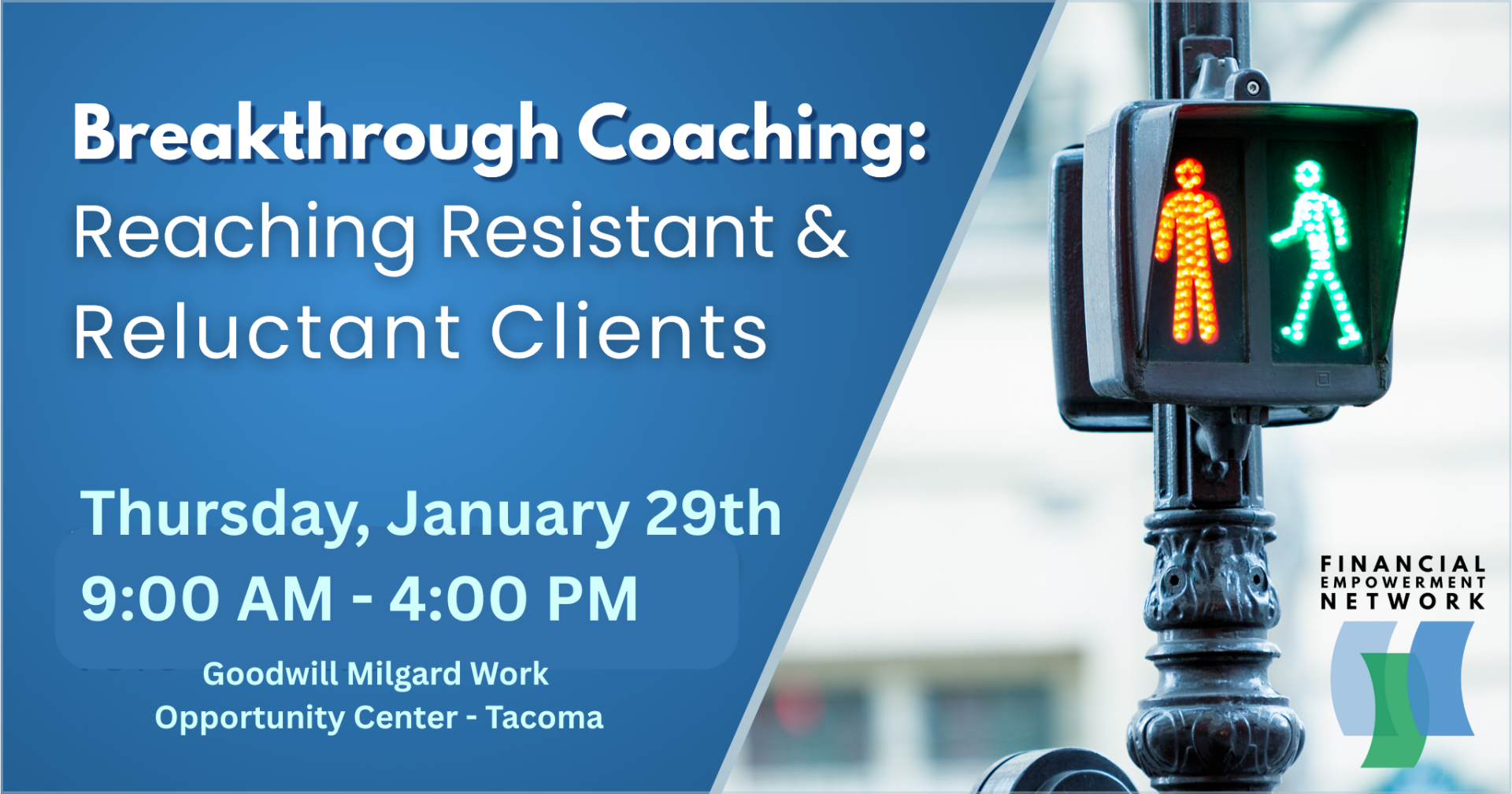 Breakthrough Coaching:
Reaching Resistant & Reluctant Clients

Thursday, January 29th
9:00 AM - 4:00 PM

Goodwill Milgard Work Opportunity Center - Tacoma

FINANCIAL EMPOWERMENT NETWORK